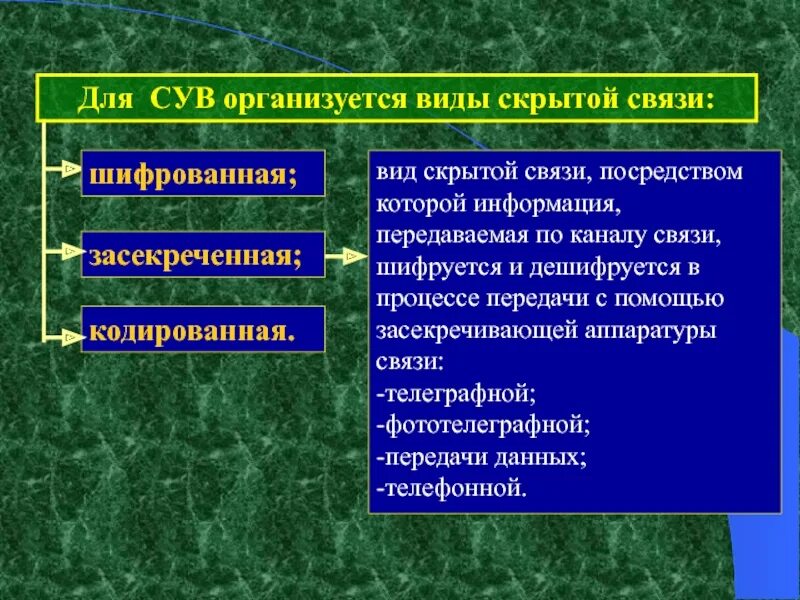 Для СУВ организуется виды скрытой связи:

шифрованная;

засекреченная;

кодированная.

вид скрытой связи, посредством которой информация, передаваемая по каналу связи, шифруется и дешифруется в процессе передачи с помощью засекречивающей аппаратуры связи:
-телеграфной;
-фототелеграфной;
-передачи данных;
-телефонной.